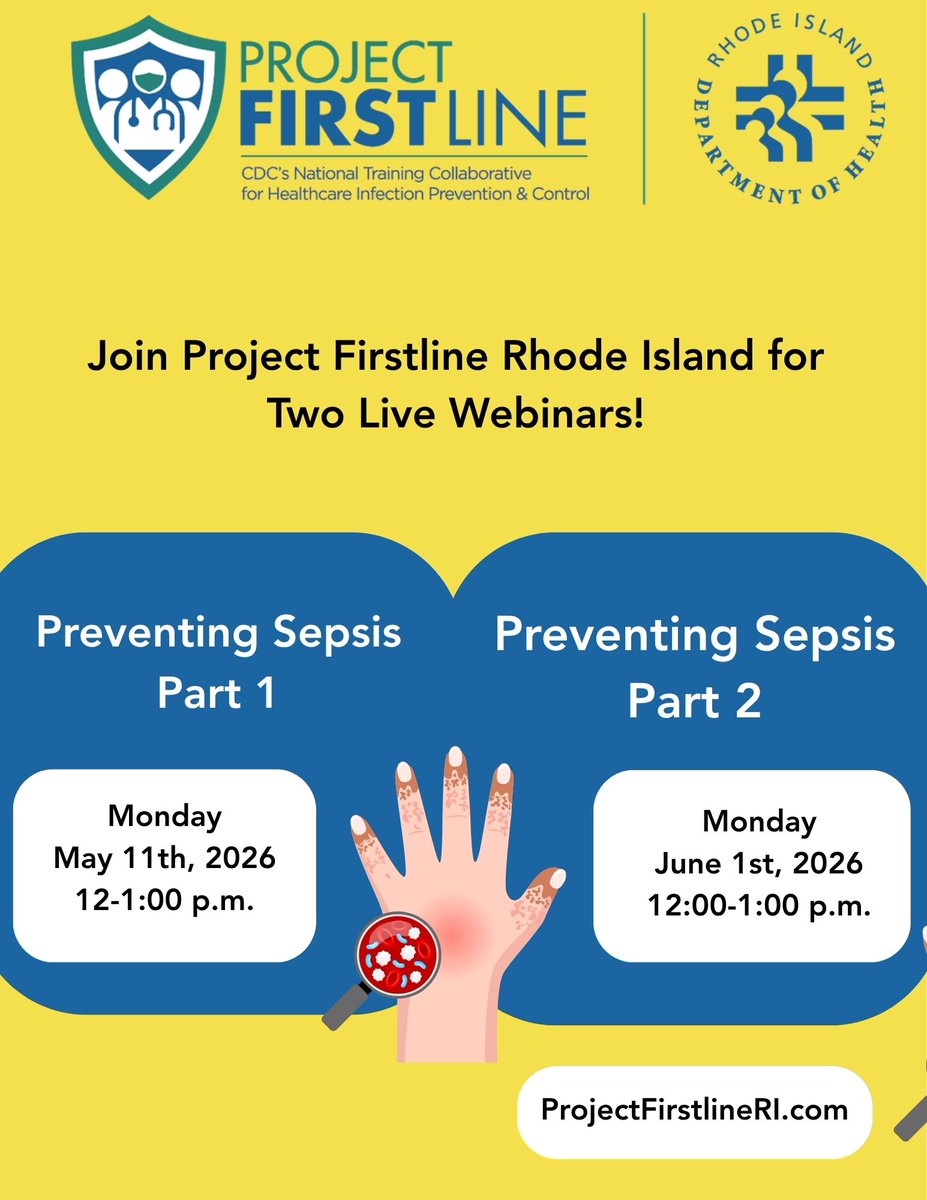 PROJECT FIRSTLINE
CDC's National Training Collaborative for Healthcare Infection Prevention & Control

RHODE ISLAND DEPARTMENT OF HEALTH

Join Project Firstline Rhode Island for Two Live Webinars!

Preventing Sepsis Part 1

Monday
May 11th, 2026
12-1:00 p.m.

Preventing Sepsis Part 2

Monday
June 1st, 2026
12:00-1:00 p.m.

ProjectFirstlineRI.com